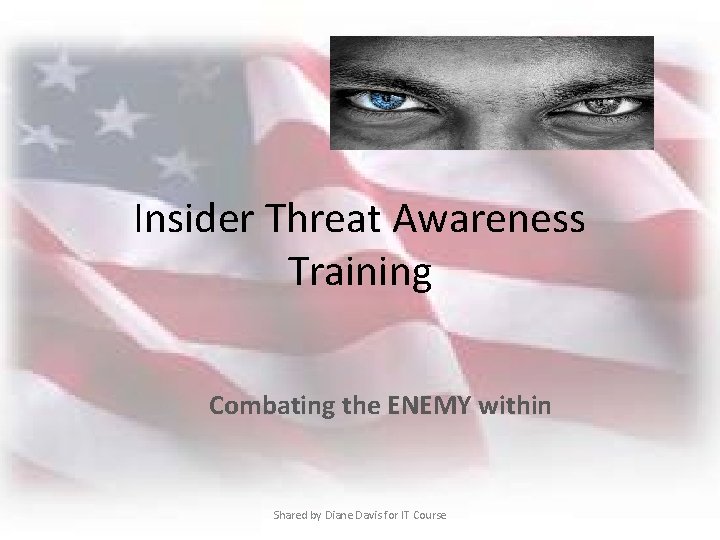 Insider Threat Awareness Training

Combating the ENEMY within

Shared by Diane Davis for IT Course